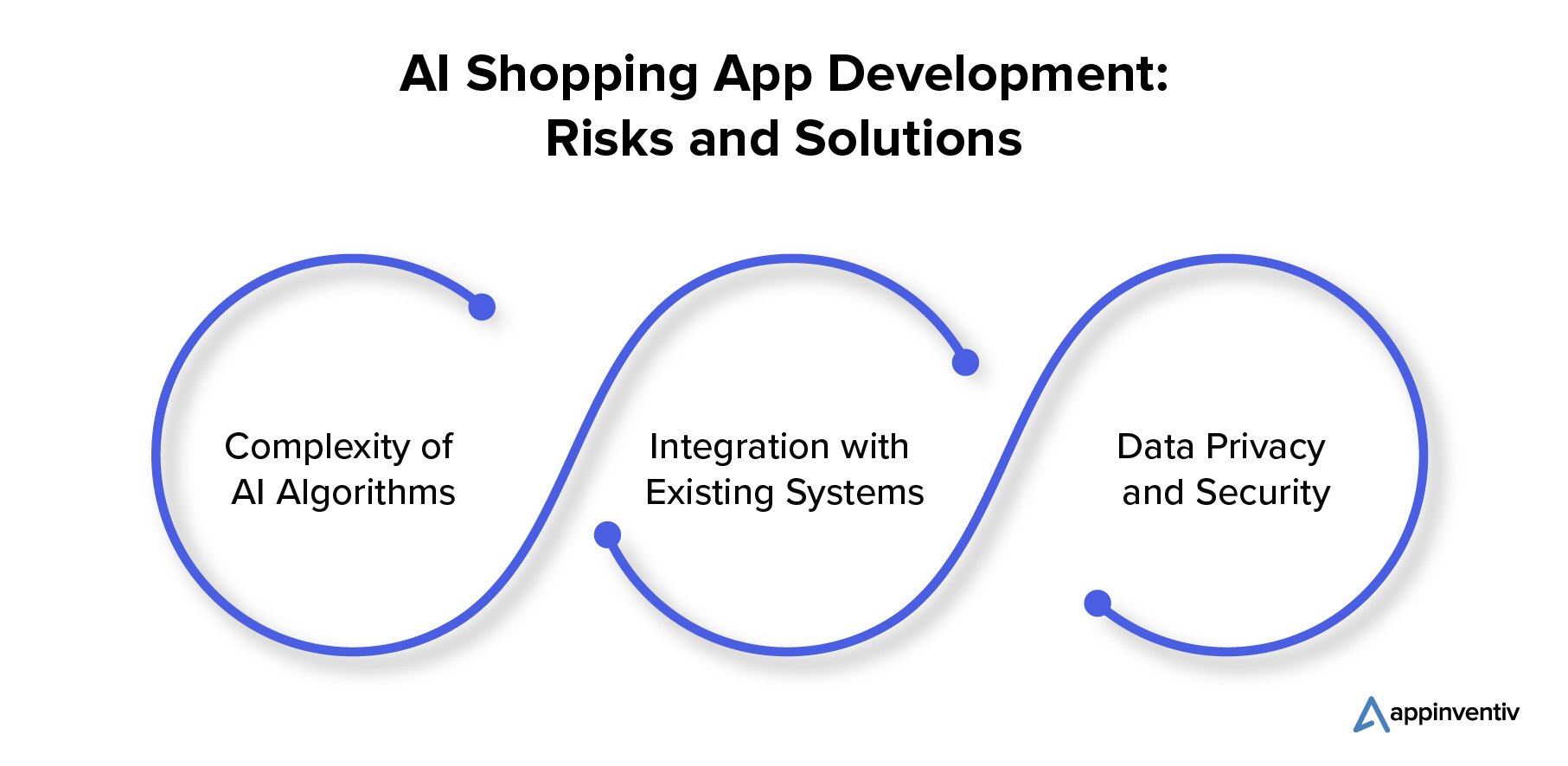 AI Shopping App Development:
Risks and Solutions

Complexity of AI Algorithms

Integration with Existing Systems

Data Privacy and Security

appinventiv